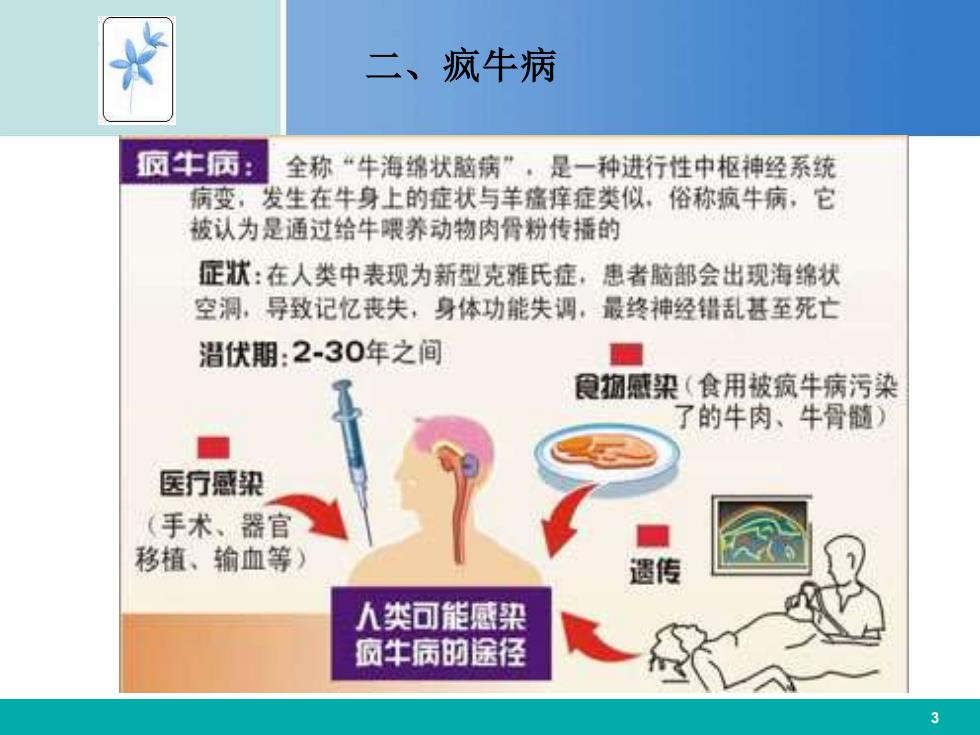 二、疯牛病

疯牛病：全称“牛海绵状脑病”，是一种进行性中枢神经系统病变，发生在牛身上的症状与羊瘙痒症类似，俗称疯牛病，它被认为是通过给牛喂养动物肉骨粉传播的

症状：在人类中表现为新型克雅氏症，患者脑部会出现海绵状空洞，导致记忆丧失，身体功能失调，最终神经错乱甚至死亡

潜伏期：2-30年之间

食物感染（食用被疯牛病污染了的牛肉、牛骨髓）

医疗感染（手术、器官移植、输血等）

遗传

人类可能感染疯牛病的途径

3